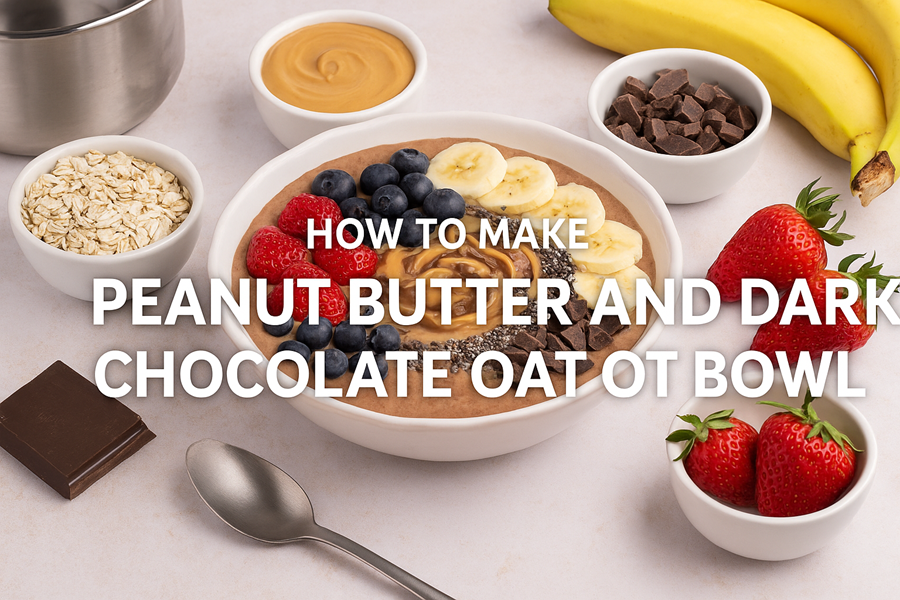 HOW TO MAKE
PEANUT BUTTER AND DARK CHOCOLATE OAT OT BOWL